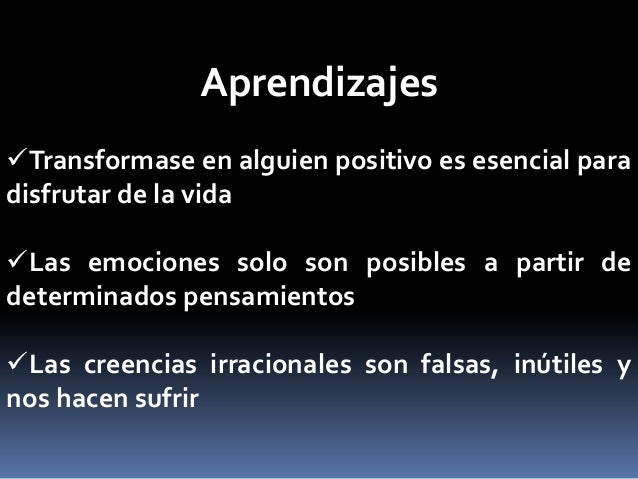 Aprendizajes

✓Transformase en alguien positivo es esencial para disfrutar de la vida

✓Las emociones solo son posibles a partir de determinados pensamientos

✓Las creencias irracionales son falsas, inútiles y nos hacen sufrir